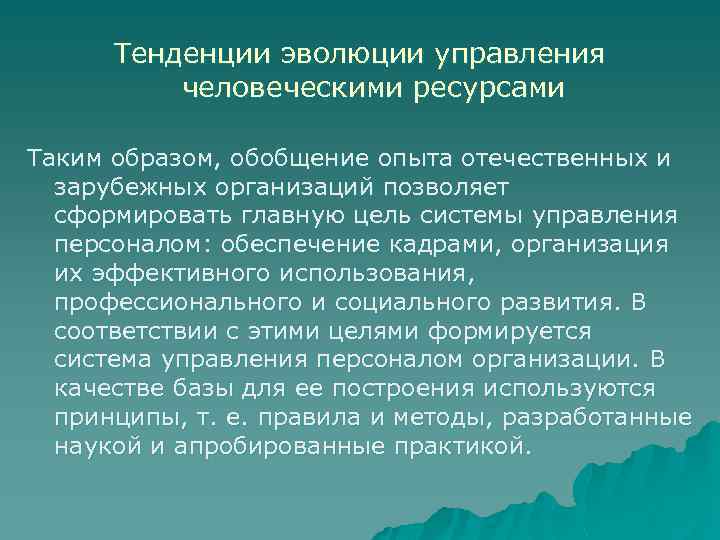 Тенденции эволюции управления человеческими ресурсами

Таким образом, обобщение опыта отечественных и зарубежных организаций позволяет сформировать главную цель системы управления персоналом: обеспечение кадрами, организация их эффективного использования, профессионального и социального развития. В соответствии с этими целями формируется система управления персоналом организации. В качестве базы для ее построения используются принципы, т. е. правила и методы, разработанные наукой и апробированные практикой.